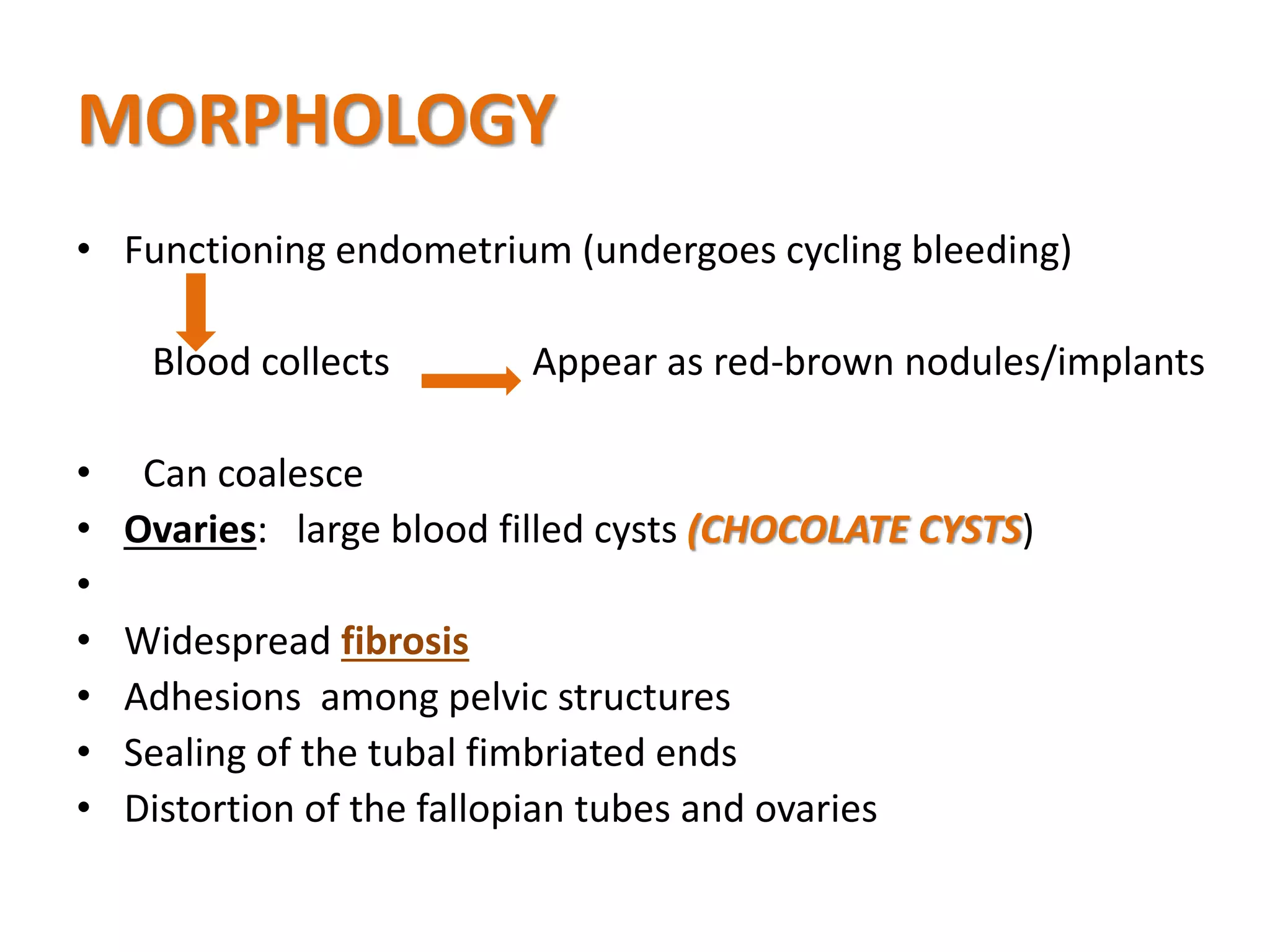 MORPHOLOGY

• Functioning endometrium (undergoes cycling bleeding)

Blood collects

Appear as red-brown nodules/implants

• Can coalesce
• Ovaries: large blood filled cysts (CHOCOLATE CYSTS)
•
• Widespread fibrosis
• Adhesions among pelvic structures
• Sealing of the tubal fimbriated ends
• Distortion of the fallopian tubes and ovaries